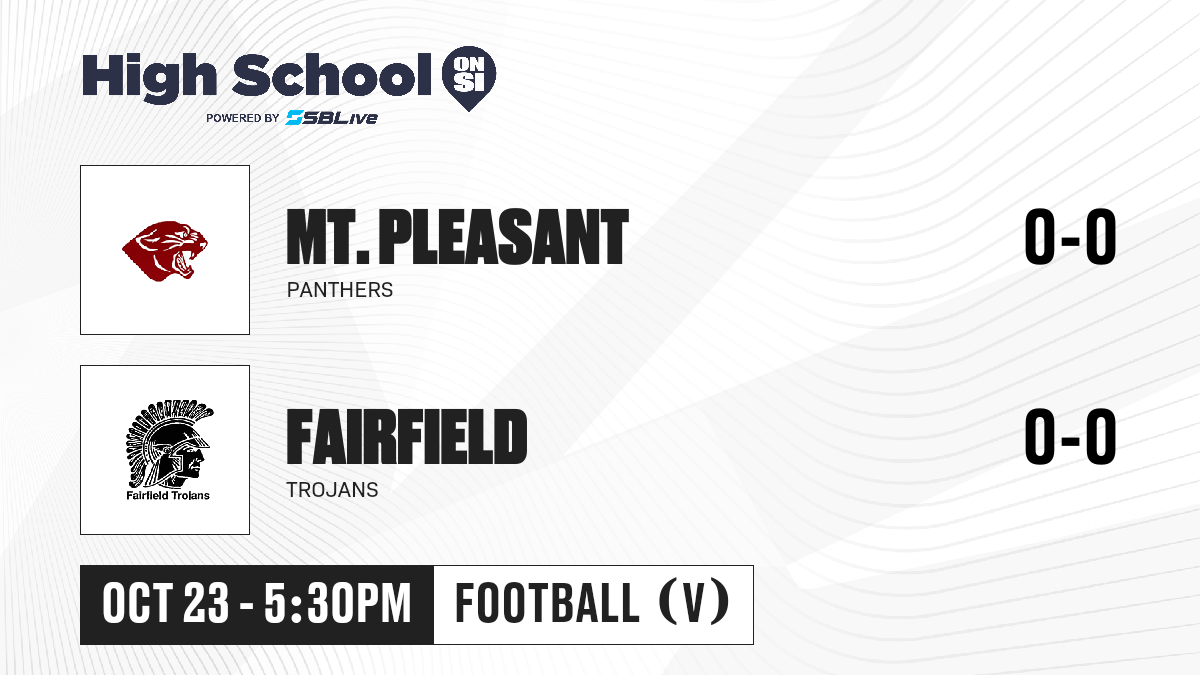 High School ON SI
POWERED BY SBLive

MT. PLEASANT
PANTHERS
0-0

Fairfield Trojans
FAIRFIELD
TROJANS
0-0

OCT 23 - 5:30PM
FOOTBALL (V)